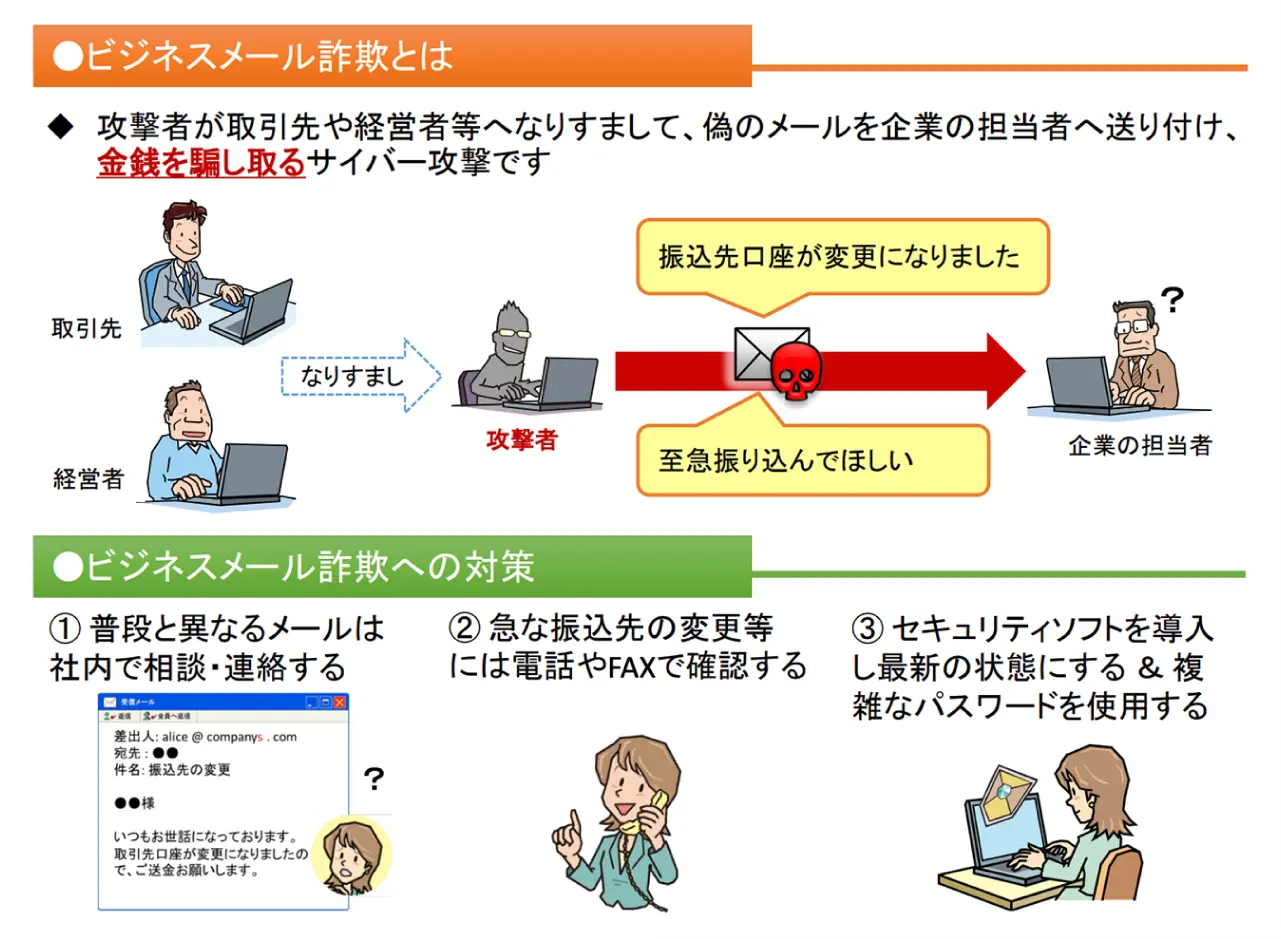 ●ビジネスメール詐欺とは

◆ 攻撃者が取引先や経営者等へなりすまして、偽のメールを企業の担当者へ送り付け、金銭を騙し取るサイバー攻撃です

取引先

経営者

なりすまし

攻撃者

振込先口座が変更になりました

至急振り込んでほしい

?

企業の担当者

●ビジネスメール詐欺への対策

① 普段と異なるメールは社内で相談・連絡する

受信メール

返信 全員へ返信

差出人: alice @ companys . com
宛先 : ●●
件名: 振込先の変更

●●様

いつもお世話になっております。
取引先口座が変更になりましたので、ご送金お願いします。

?

② 急な振込先の変更等には電話やFAXで確認する

③ セキュリティソフトを導入し最新の状態にする & 複雑なパスワードを使用する